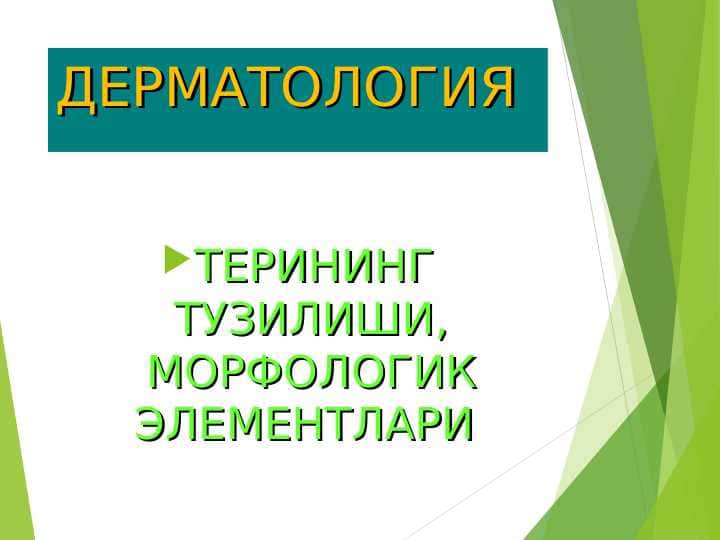 ДЕРМАТОЛОГИЯ

ТЕРИНИНГ ТУЗИЛИШИ, МОРФОЛОГИК ЭЛЕМЕНТЛАРИ